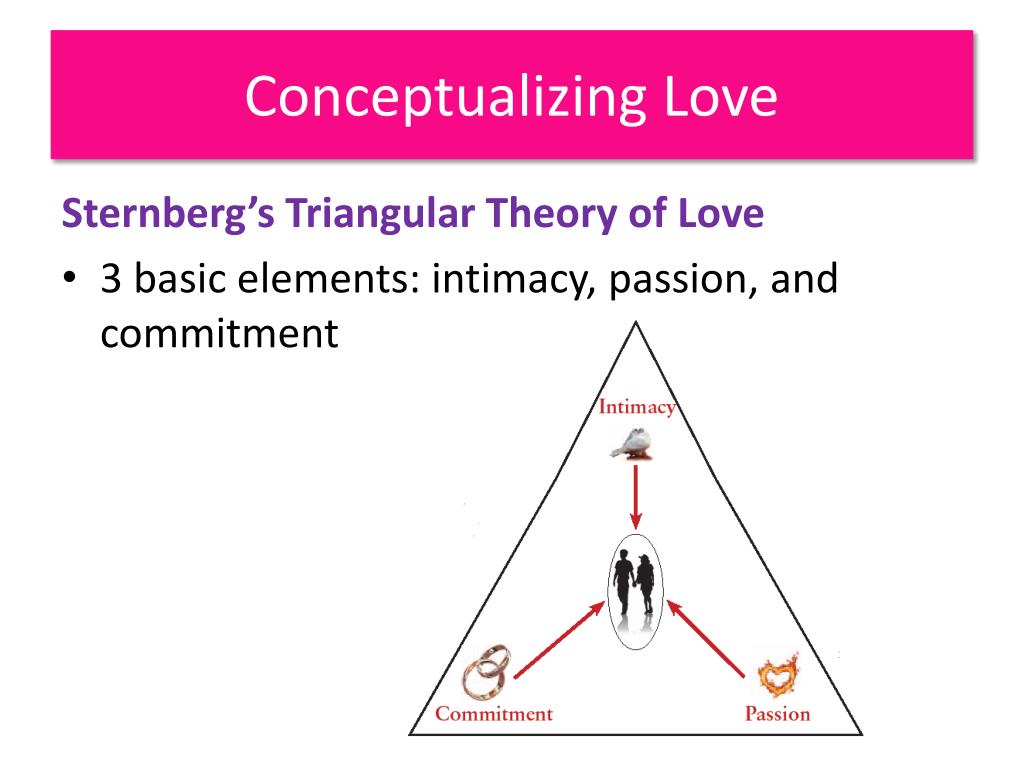 Conceptualizing Love

Sternberg's Triangular Theory of Love

• 3 basic elements: intimacy, passion, and commitment

Intimacy

Commitment

Passion